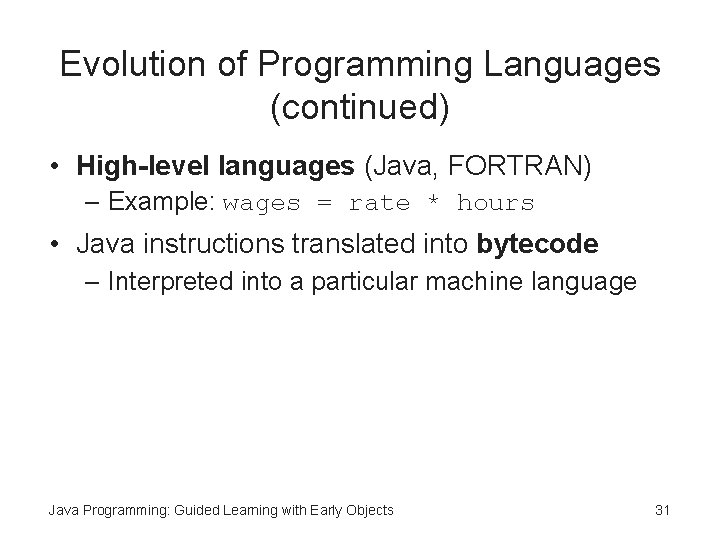 Evolution of Programming Languages (continued)

• High-level languages (Java, FORTRAN)
– Example: wages = rate * hours

• Java instructions translated into bytecode
– Interpreted into a particular machine language

Java Programming: Guided Learning with Early Objects

31